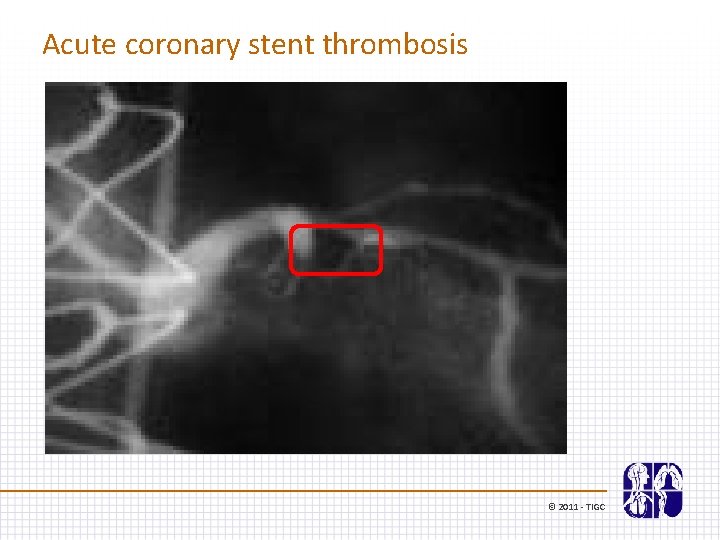 Acute coronary stent thrombosis

© 2011 - TIGC